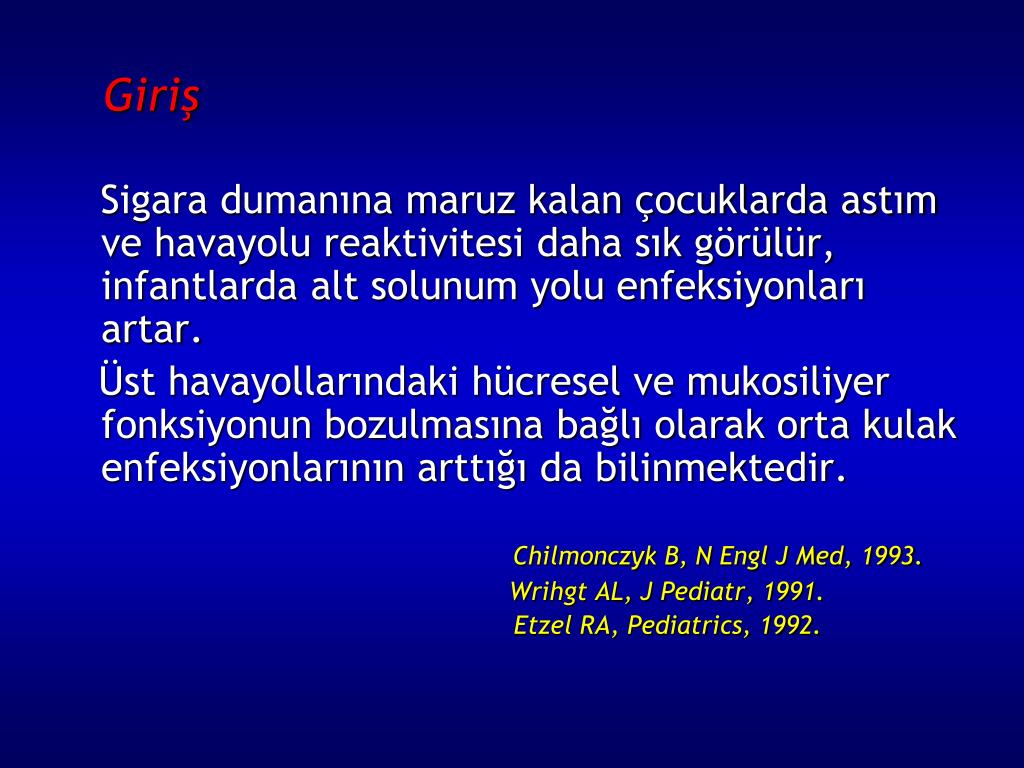 Giriş

Sigara dumanına maruz kalan çocuklarda astım ve havayolu reaktivitesi daha sık görülür, infantlarda alt solunum yolu enfeksiyonları artar.

Üst havayollarındaki hücresel ve mukosiliyer fonksiyonun bozulmasına bağlı olarak orta kulak enfeksiyonlarının arttığı da bilinmektedir.

Chilmonczyk B, N Engl J Med, 1993.
Wrihgt AL, J Pediatr, 1991.
Etzel RA, Pediatrics, 1992.